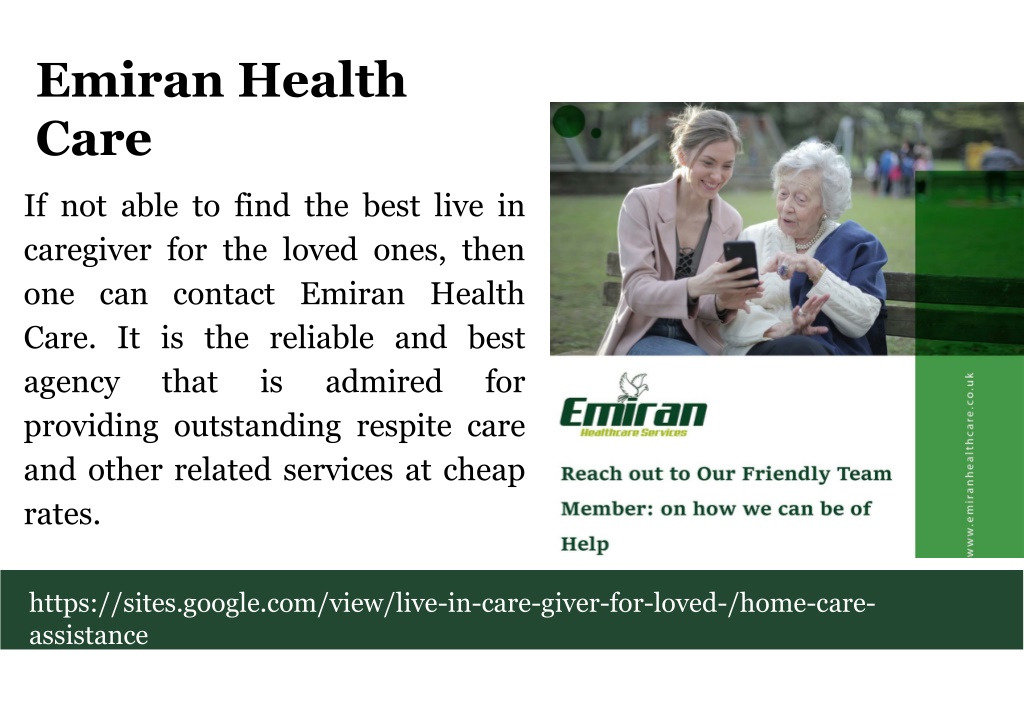 Emiran Health Care

If not able to find the best live in caregiver for the loved ones, then one can contact Emiran Health Care. It is the reliable and best agency that is admired for providing outstanding respite care and other related services at cheap rates.

Emiran
Healthcare Services

Reach out to Our Friendly Team Member: on how we can be of Help

www.emiranhealthcare.co.uk

https://sites.google.com/view/live-in-care-giver-for-loved-/home-care-assistance